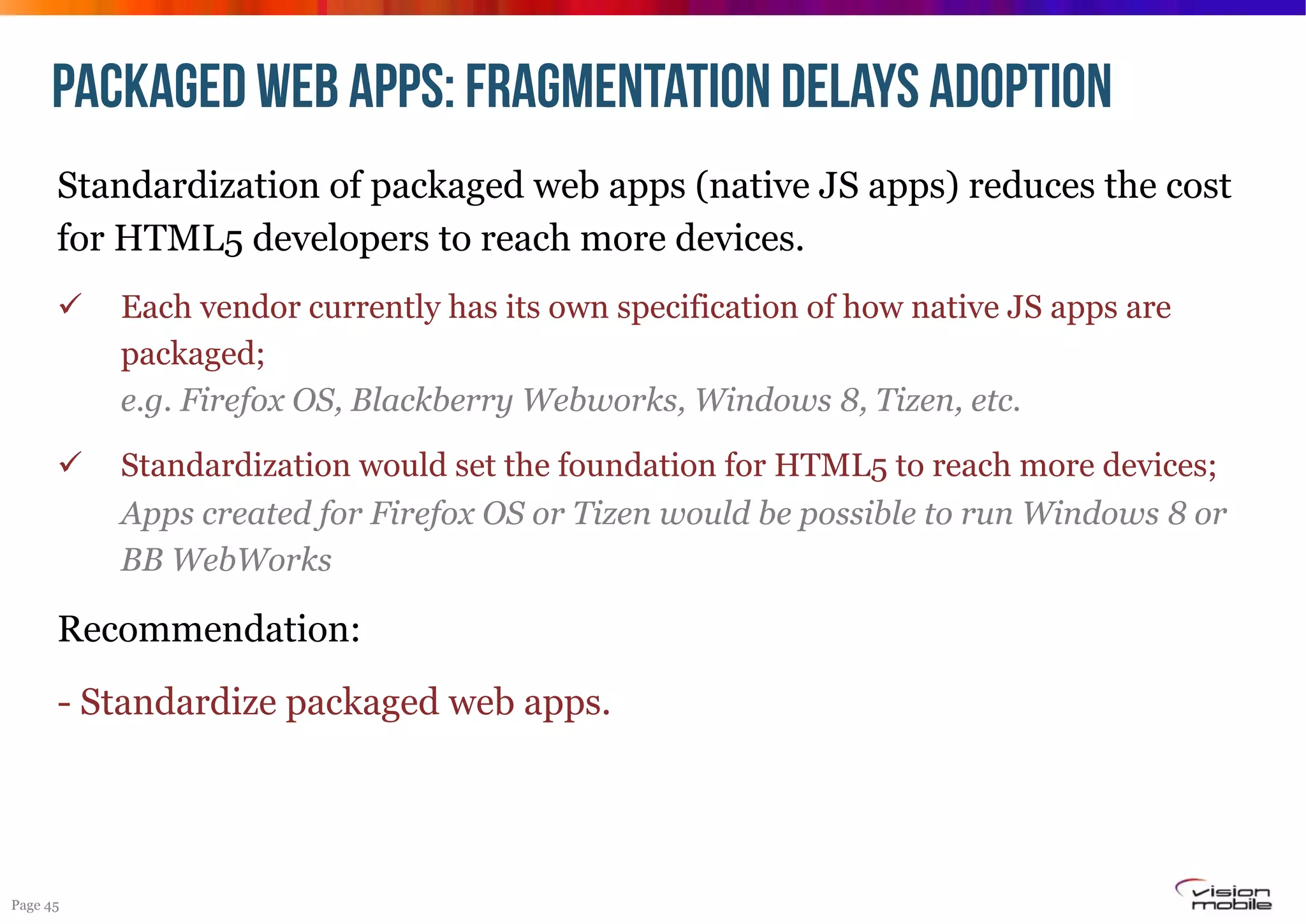 PACKAGED WEB APPS: FRAGMENTATION DELAYS ADOPTION

Standardization of packaged web apps (native JS apps) reduces the cost for HTML5 developers to reach more devices.

✓ Each vendor currently has its own specification of how native JS apps are packaged;
e.g. Firefox OS, Blackberry Webworks, Windows 8, Tizen, etc.

✓ Standardization would set the foundation for HTML5 to reach more devices;
Apps created for Firefox OS or Tizen would be possible to run Windows 8 or BB WebWorks

Recommendation:

- Standardize packaged web apps.

Page 45

vision mobile